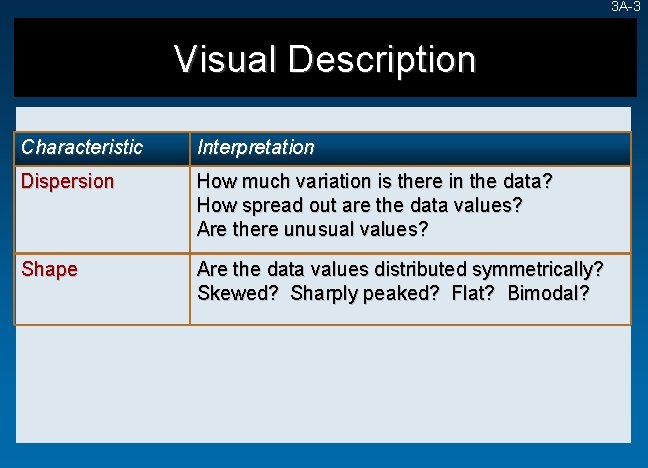 3A-3

Visual Description

| Characteristic | Interpretation |
|---|---|
| Dispersion | How much variation is there in the data? How spread out are the data values? Are there unusual values? |
| Shape | Are the data values distributed symmetrically? Skewed? Sharply peaked? Flat? Bimodal? |